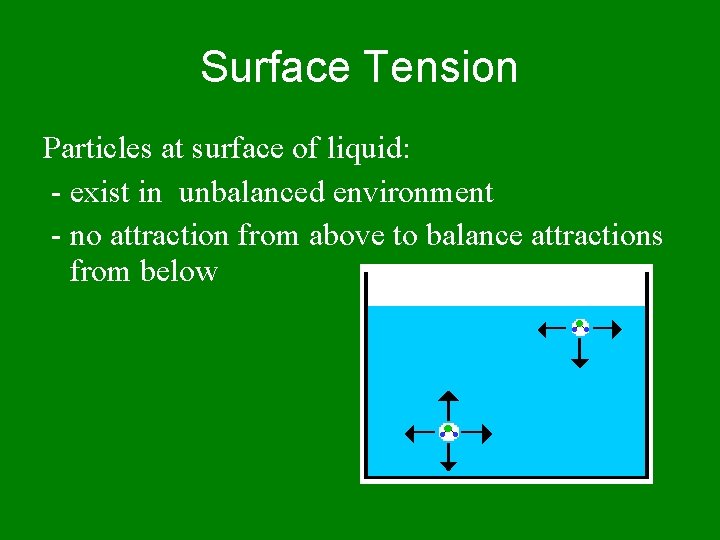 Surface Tension

Particles at surface of liquid:

- exist in unbalanced environment

- no attraction from above to balance attractions from below